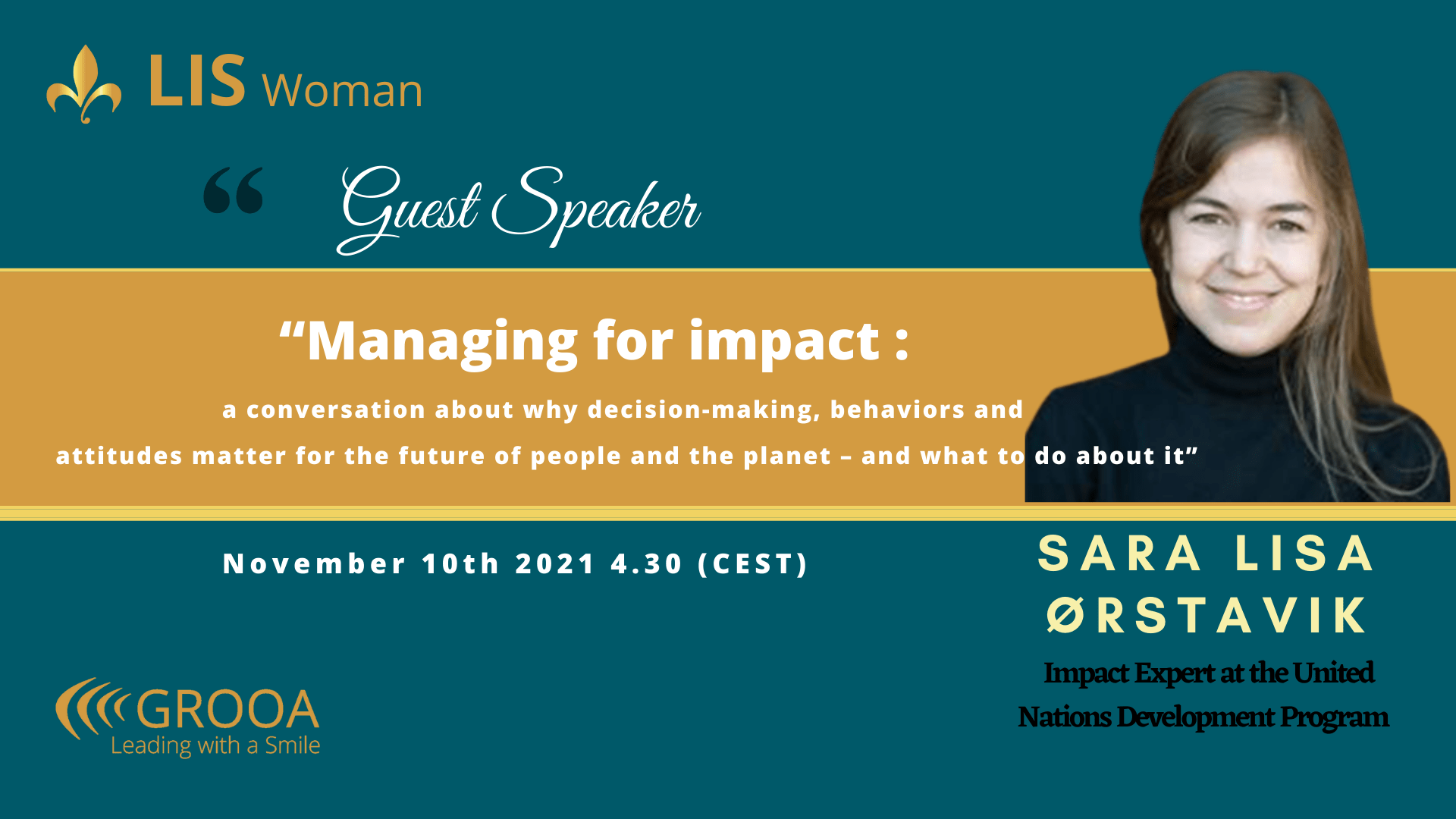 LIS Woman

“ Guest Speaker

“Managing for impact :

a conversation about why decision-making, behaviors and attitudes matter for the future of people and the planet – and what to do about it”

November 10th 2021 4.30 (CEST)

SARA LISA ØRSTAVIK

Impact Expert at the United Nations Development Program

GROOA
Leading with a Smile